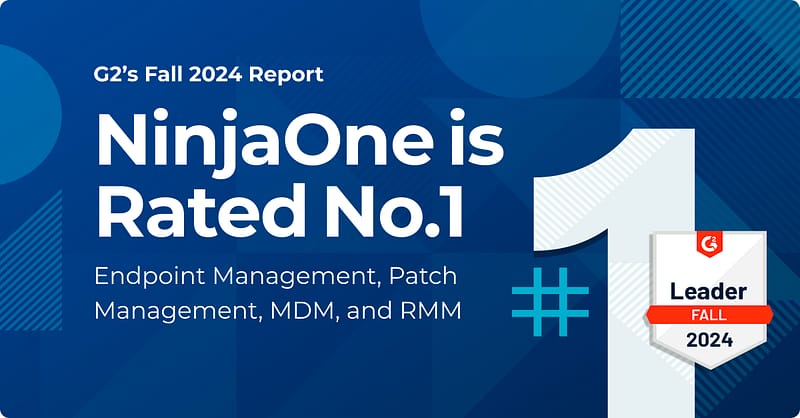 G2's Fall 2024 Report

NinjaOne is Rated No.1

Endpoint Management, Patch Management, MDM, and RMM

#1

G2

Leader

FALL

2024